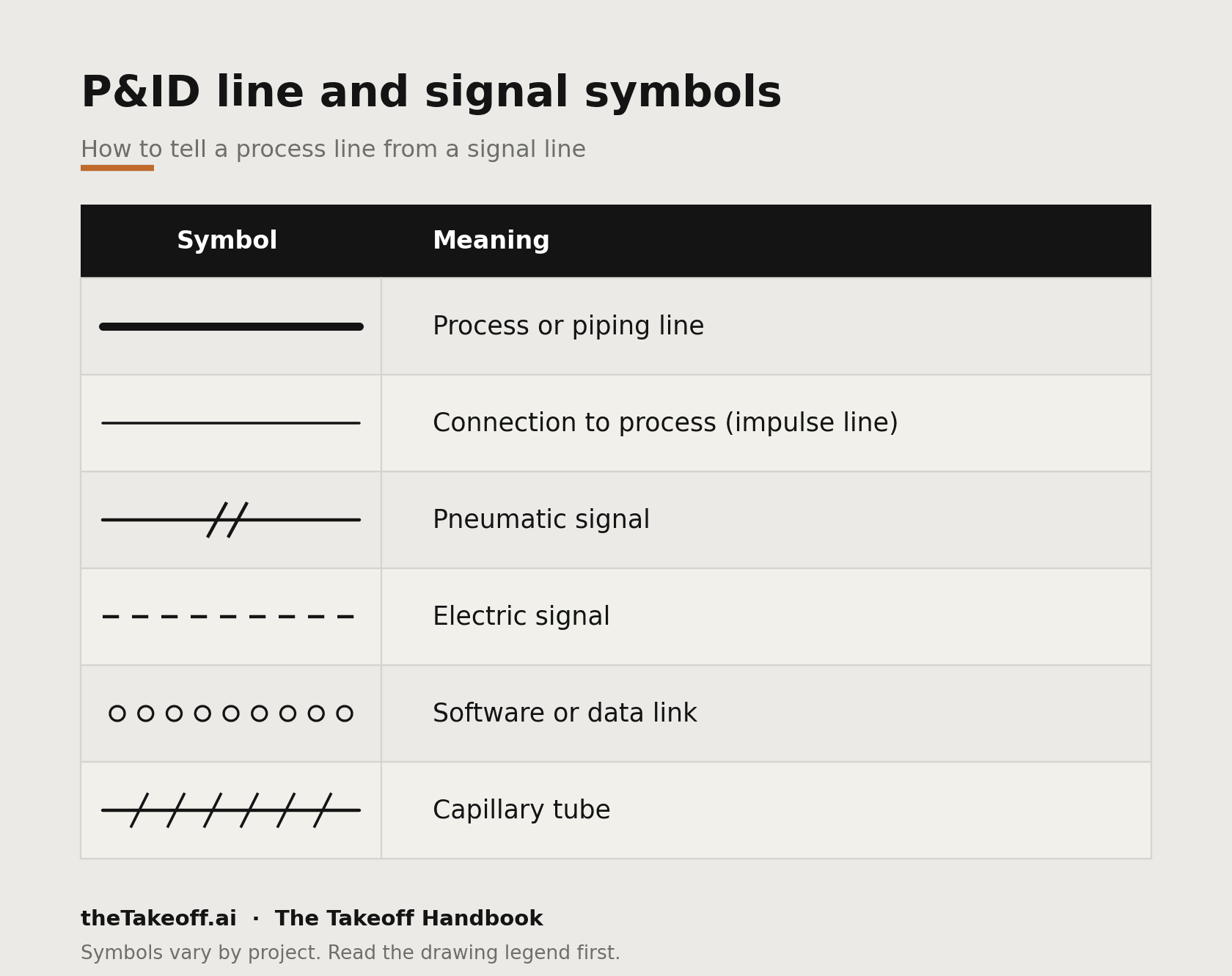 P&ID line and signal symbols

How to tell a process line from a signal line

| Symbol | Meaning |
|---|---|
| | Process or piping line |
| | Connection to process (impulse line) |
| | Pneumatic signal |
| | Electric signal |
| | Software or data link |
| | Capillary tube |

theTakeoff.ai · The Takeoff Handbook

Symbols vary by project. Read the drawing legend first.